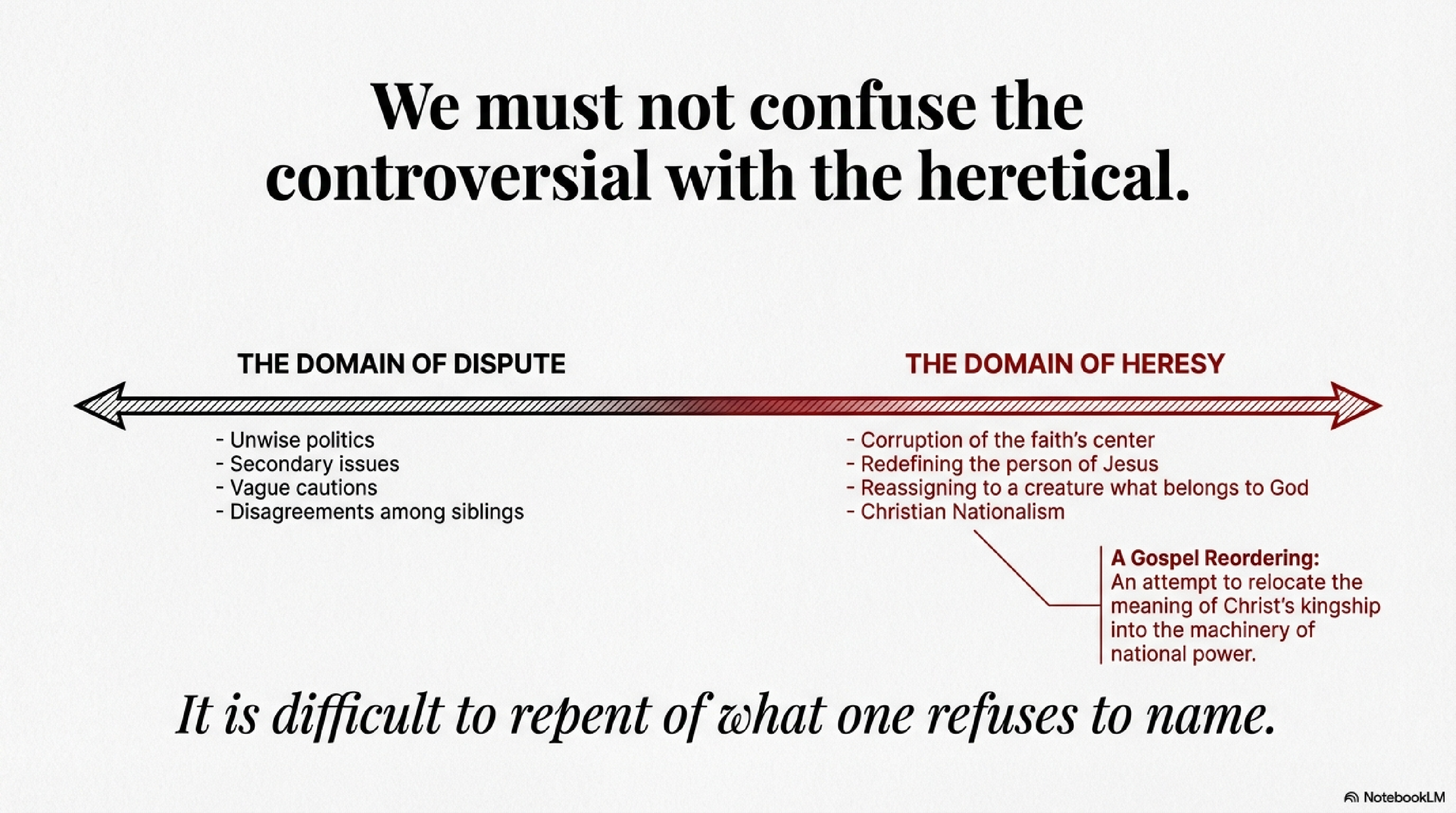 We must not confuse the controversial with the heretical.

THE DOMAIN OF DISPUTE

- Unwise politics
- Secondary issues
- Vague cautions
- Disagreements among siblings

THE DOMAIN OF HERESY

- Corruption of the faith's center
- Redefining the person of Jesus
- Reassigning to a creature what belongs to God
- Christian Nationalism

A Gospel Reordering: An attempt to relocate the meaning of Christ's kingship into the machinery of national power.

It is difficult to repent of what one refuses to name.

NotebookLM